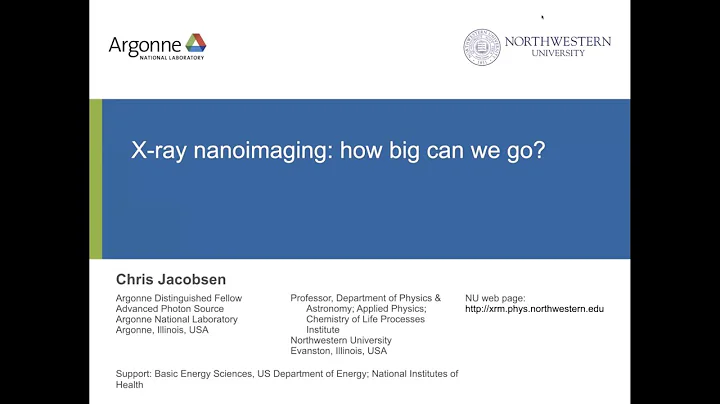 Argonne
NATIONAL LABORATORY

NORTHWESTERN
UNIVERSITY

X-ray nanoimaging: how big can we go?

Chris Jacobsen

Argonne Distinguished Fellow
Advanced Photon Source
Argonne National Laboratory
Argonne, Illinois, USA

Professor, Department of Physics & Astronomy; Applied Physics; Chemistry of Life Processes Institute
Northwestern University
Evanston, Illinois, USA

NU web page:
http://xrm.phys.northwestern.edu

Support: Basic Energy Sciences, US Department of Energy; National Institutes of Health